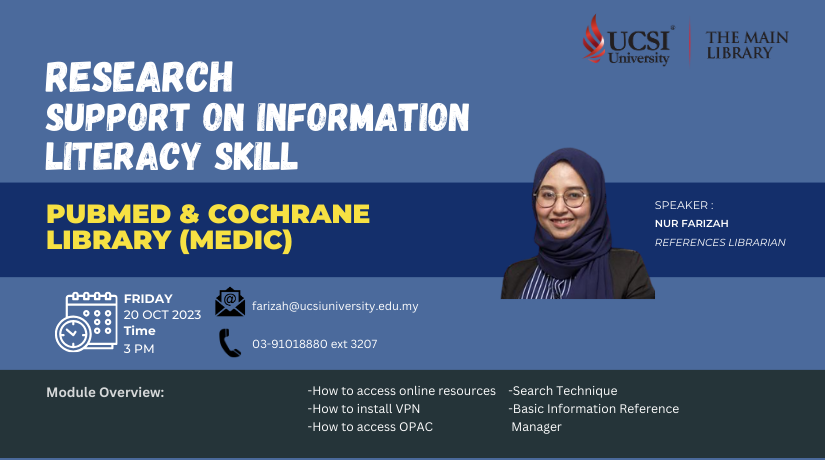 UCSI University

THE MAIN LIBRARY

RESEARCH SUPPORT ON INFORMATION LITERACY SKILL

PUBMED & COCHRANE LIBRARY (MEDIC)

SPEAKER :
NUR FARIZAH
REFERENCES LIBRARIAN

FRIDAY
20 OCT 2023
Time
3 PM

farizah@ucsiuniversity.edu.my

03-91018880 ext 3207

Module Overview:

-How to access online resources
-How to install VPN
-How to access OPAC

-Search Technique
-Basic Information Reference Manager